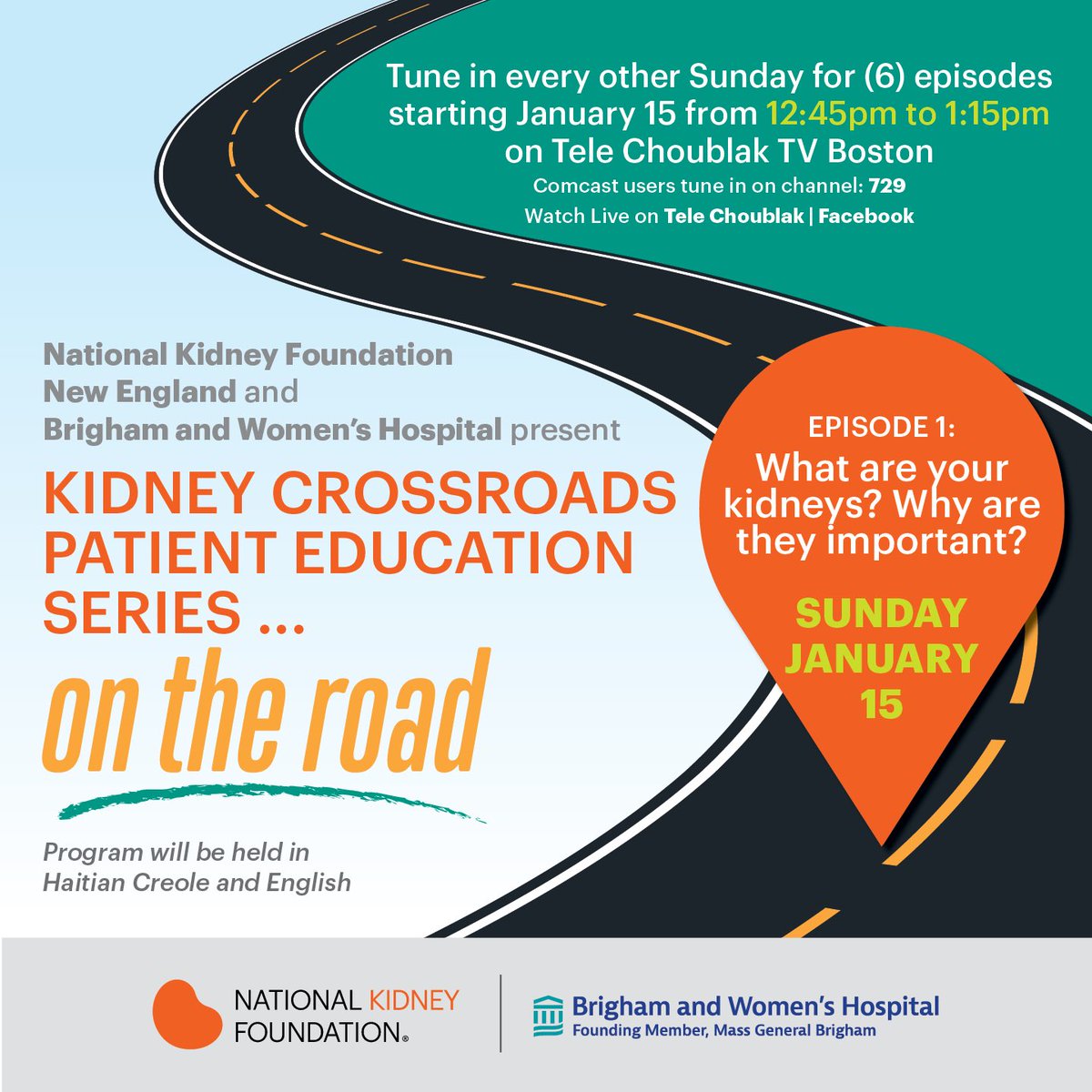 Tune in every other Sunday for (6) episodes starting January 15 from 12:45pm to 1:15pm on Tele Choublak TV Boston
Comcast users tune in on channel: 729
Watch Live on Tele Choublak | Facebook

National Kidney Foundation New England and Brigham and Women's Hospital present

KIDNEY CROSSROADS PATIENT EDUCATION SERIES ...

on the road

Program will be held in Haitian Creole and English

EPISODE 1:
What are your kidneys? Why are they important?

SUNDAY JANUARY 15

NATIONAL KIDNEY FOUNDATION®

Brigham and Women's Hospital
Founding Member, Mass General Brigham